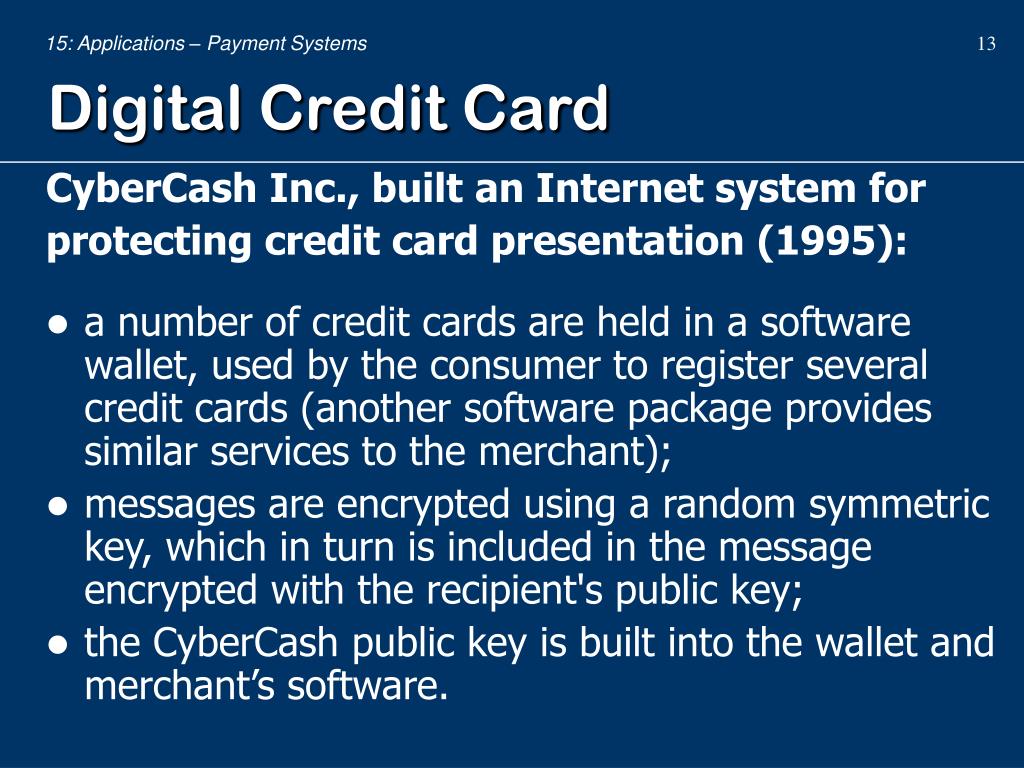 15: Applications – Payment Systems

13

Digital Credit Card

CyberCash Inc., built an Internet system for protecting credit card presentation (1995):

● a number of credit cards are held in a software wallet, used by the consumer to register several credit cards (another software package provides similar services to the merchant);
● messages are encrypted using a random symmetric key, which in turn is included in the message encrypted with the recipient's public key;
● the CyberCash public key is built into the wallet and merchant’s software.